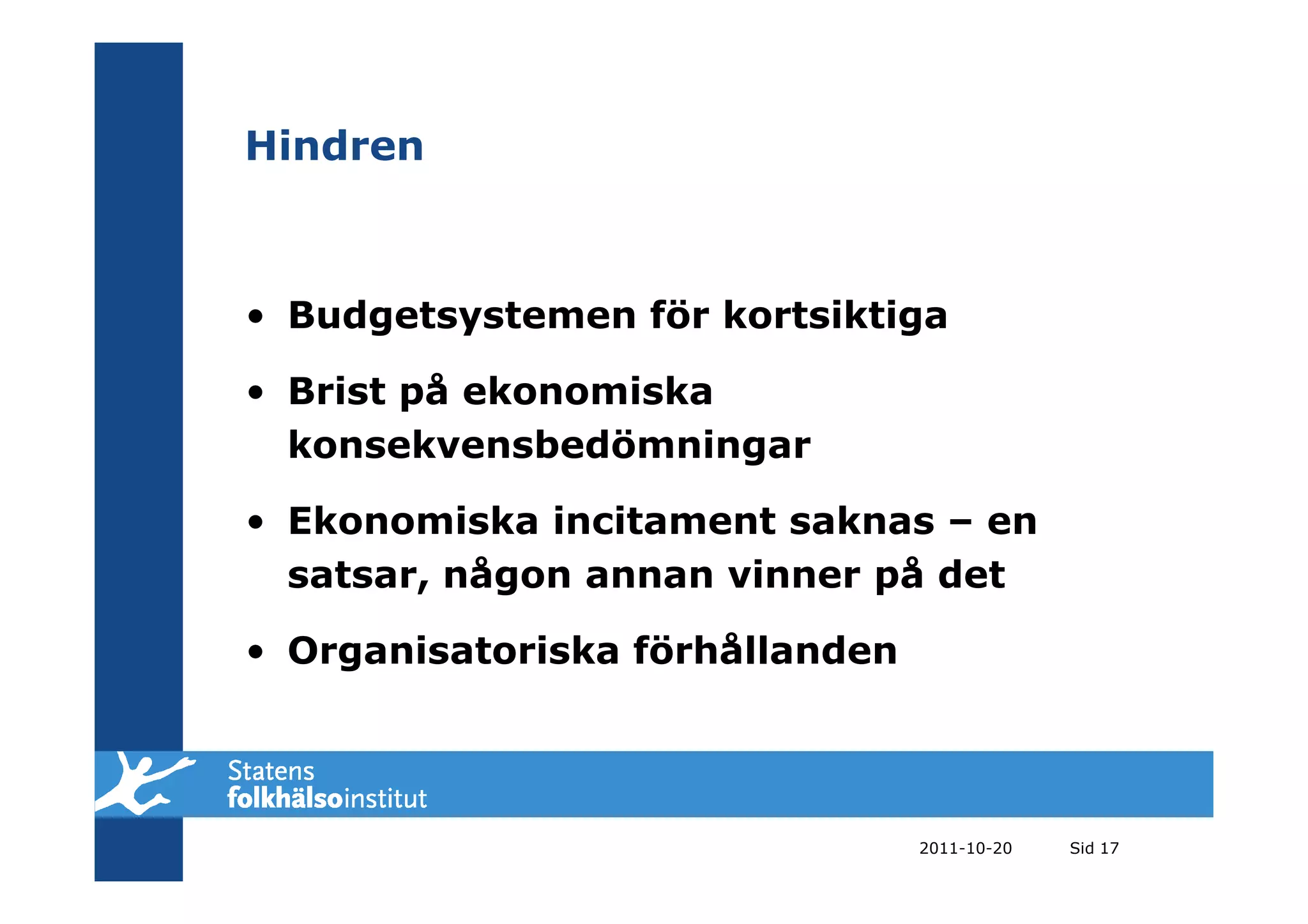 Hindren

• Budgetsystemen för kortsiktiga
• Brist på ekonomiska konsekvensbedömningar
• Ekonomiska incitament saknas – en satsar, någon annan vinner på det
• Organisatoriska förhållanden

Statens folkhälsoinstitut

2011-10-20 Sid 17